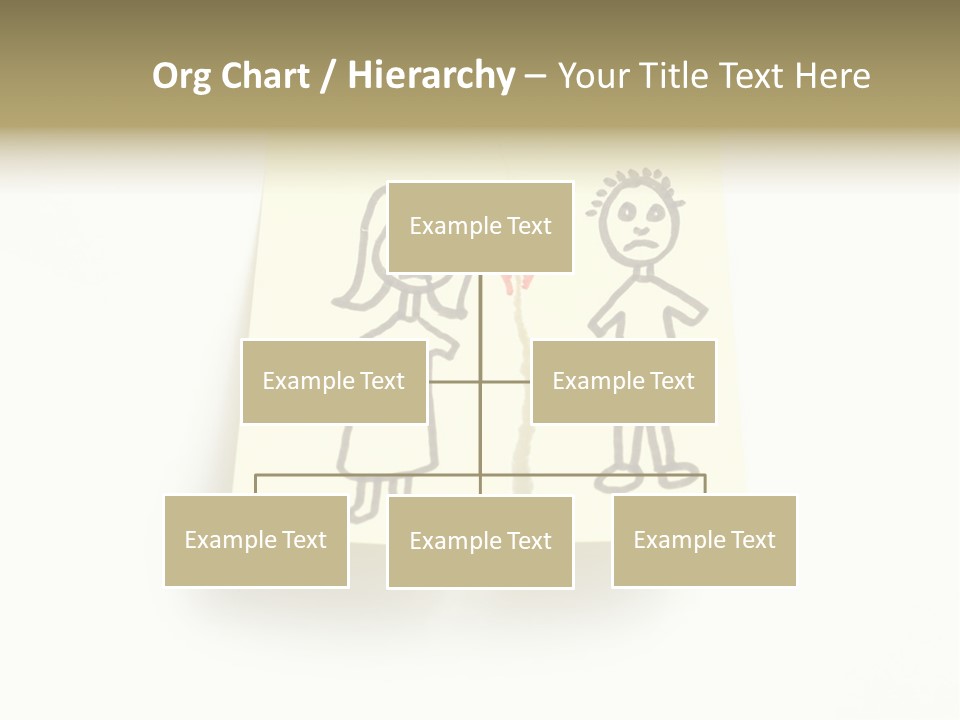 Org Chart / Hierarchy – Your Title Text Here

Example Text

Example Text

Example Text

Example Text

Example Text

Example Text